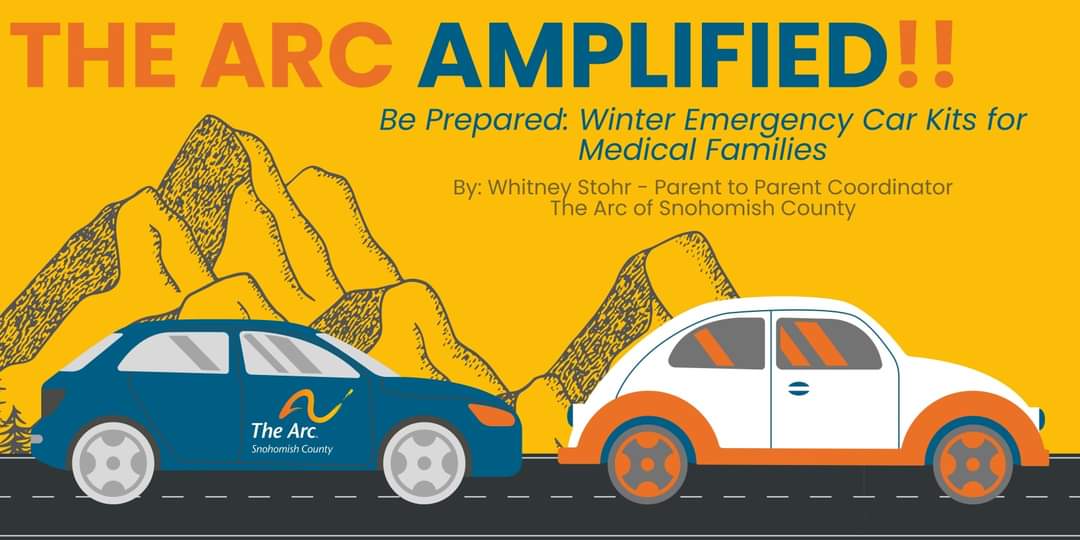 THE ARC AMPLIFIED!!

Be Prepared: Winter Emergency Car Kits for Medical Families

By: Whitney Stohr - Parent to Parent Coordinator
The Arc of Snohomish County

The Arc.
Snohomish County